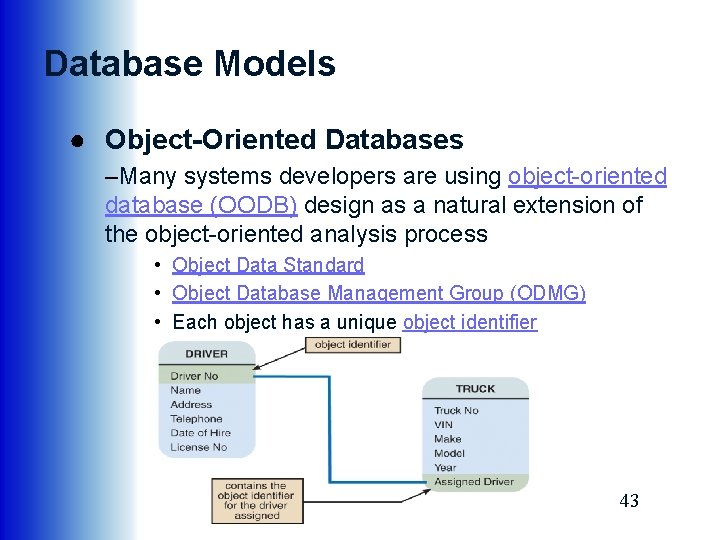 Database Models

● Object-Oriented Databases

–Many systems developers are using object-oriented database (OODB) design as a natural extension of the object-oriented analysis process

• Object Data Standard
• Object Database Management Group (ODMG)
• Each object has a unique object identifier

object identifier

DRIVER
Driver No
Name
Address
Telephone
Date of Hire
License No

TRUCK
Truck No
VIN
Make
Model
Year
Assigned Driver

contains the object identifier for the driver assigned

43